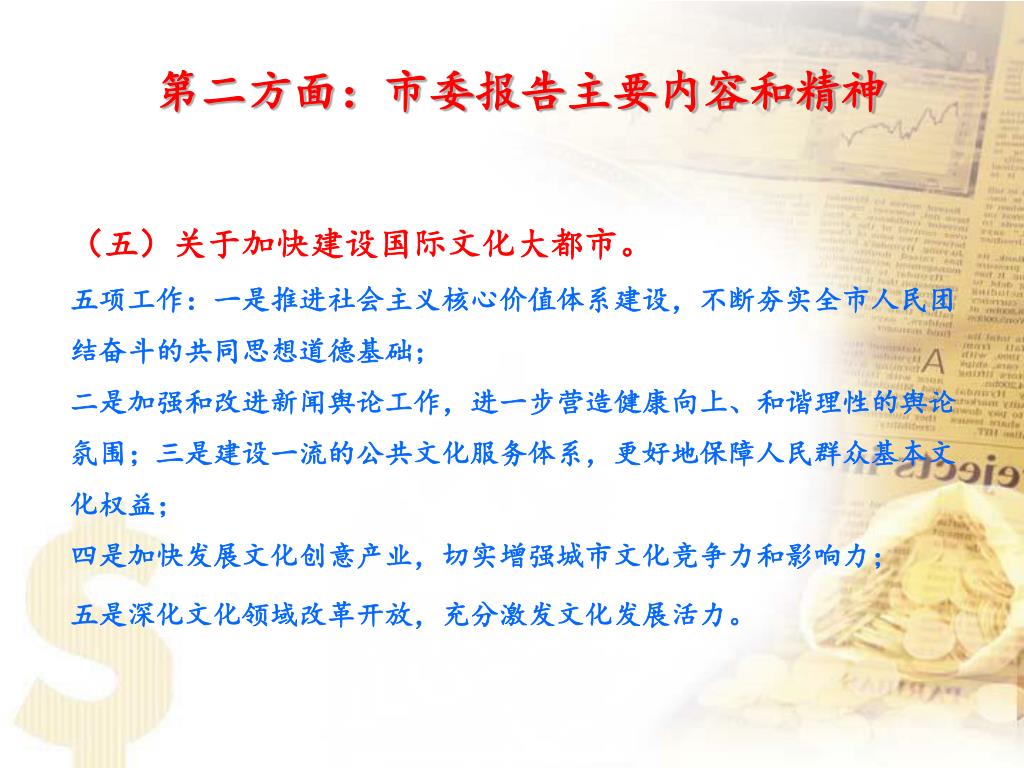 第二方面：市委报告主要内容和精神

（五）关于加快建设国际文化大都市。

五项工作：一是推进社会主义核心价值体系建设，不断夯实全市人民团结奋斗的共同思想道德基础；

二是加强和改进新闻舆论工作，进一步营造健康向上、和谐理性的舆论氛围；三是建设一流的公共文化服务体系，更好地保障人民群众基本文化权益；

四是加快发展文化创意产业，切实增强城市文化竞争力和影响力；

五是深化文化领域改革开放，充分激发文化发展活力。